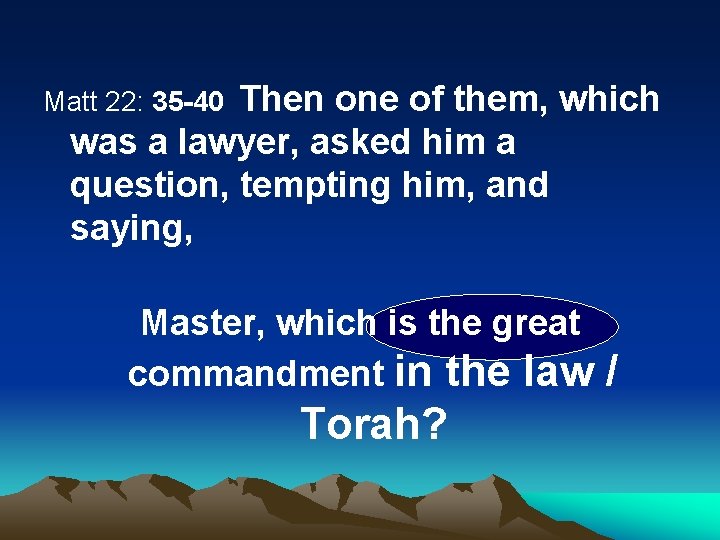 Matt 22: 35-40 Then one of them, which was a lawyer, asked him a question, tempting him, and saying,

Master, which is the great commandment in the law / Torah?